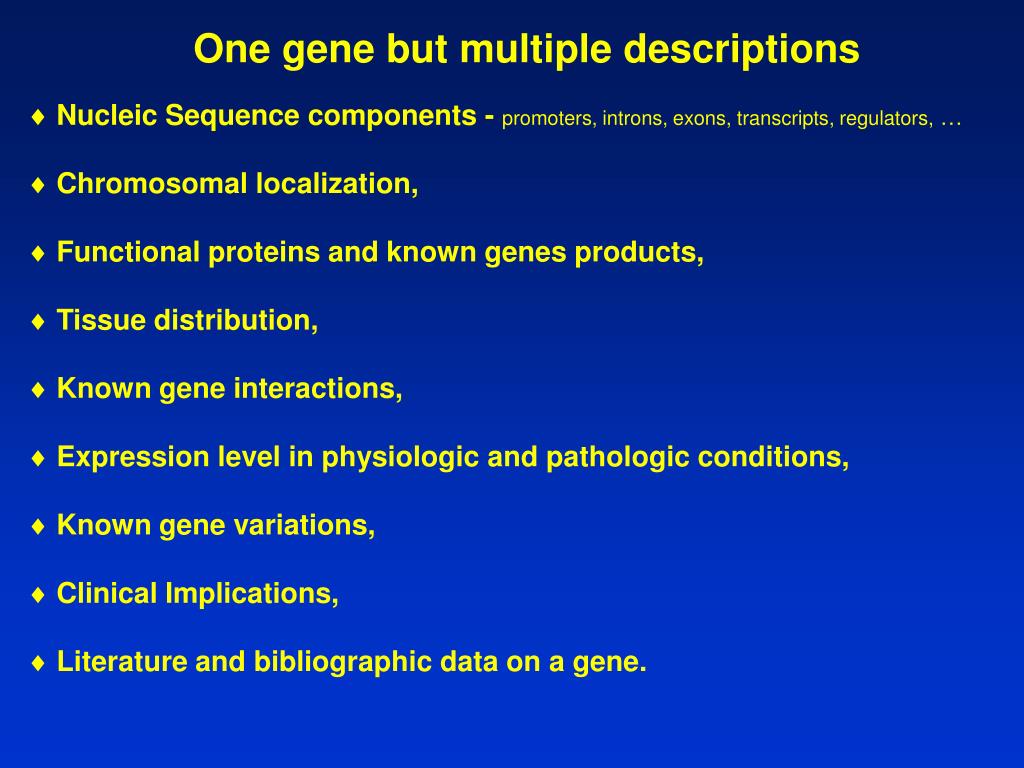 One gene but multiple descriptions

♦ Nucleic Sequence components - promoters, introns, exons, transcripts, regulators, …

♦ Chromosomal localization,

♦ Functional proteins and known genes products,

♦ Tissue distribution,

♦ Known gene interactions,

♦ Expression level in physiologic and pathologic conditions,

♦ Known gene variations,

♦ Clinical Implications,

♦ Literature and bibliographic data on a gene.